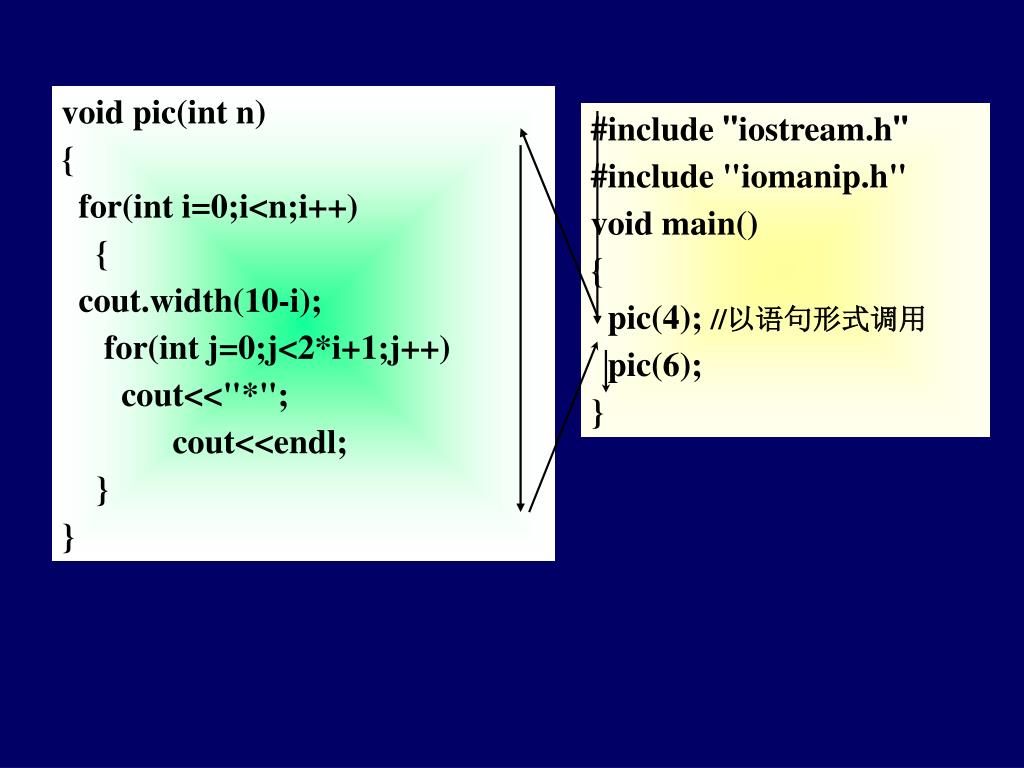 void pic(int n)
{
for(int i=0;i<n;i++)
{
cout.width(10-i);
for(int j=0;j<2*i+1;j++)
cout<<"*";
cout<<endl;
}
}

#include "iostream.h"
#include "iomanip.h"
void main()
{
pic(4); //以语句形式调用
pic(6);
}